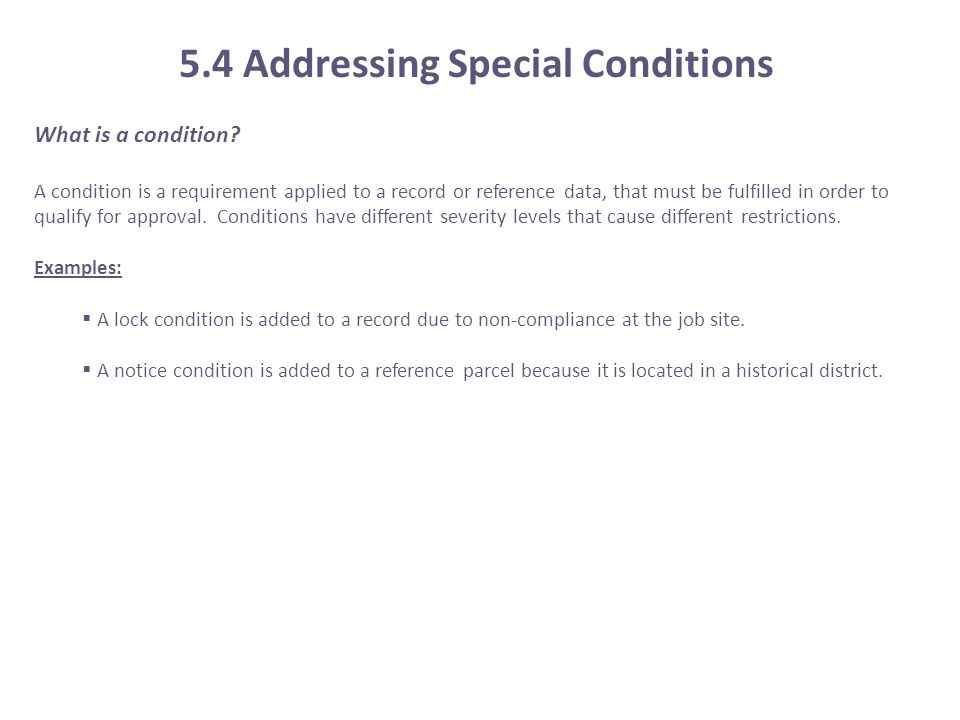 5.4 Addressing Special Conditions

What is a condition?

A condition is a requirement applied to a record or reference data, that must be fulfilled in order to qualify for approval. Conditions have different severity levels that cause different restrictions.

Examples:

▪ A lock condition is added to a record due to non-compliance at the job site.

▪ A notice condition is added to a reference parcel because it is located in a historical district.